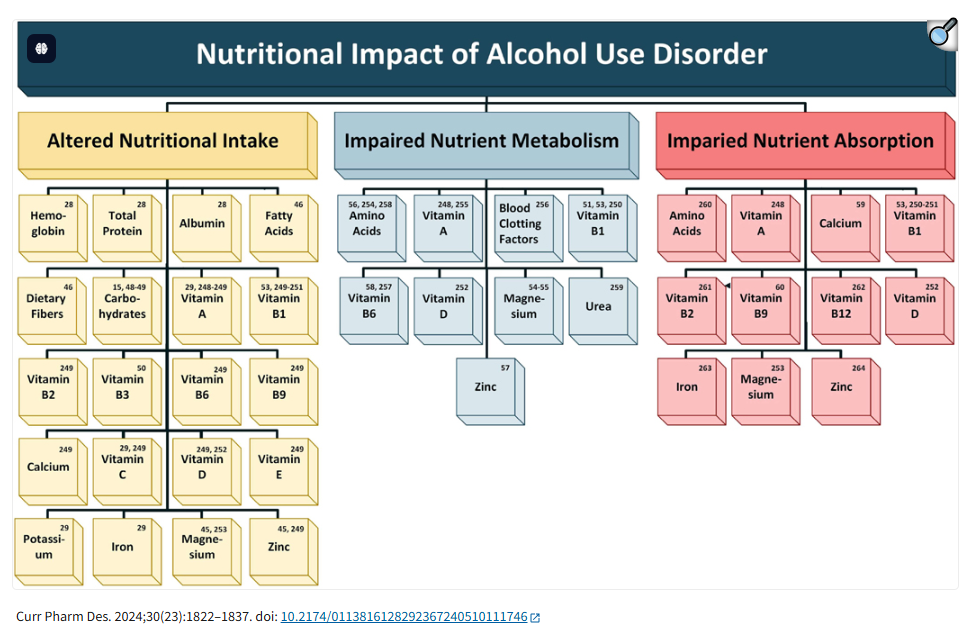 Nutritional Impact of Alcohol Use Disorder

Altered Nutritional Intake

28 Hemoglobin
28 Total Protein
28 Albumin
46 Fatty Acids
46 Dietary Fibers
15, 48-49 Carbohydrates
29, 248-249 Vitamin A
53, 249-251 Vitamin B1
249 Vitamin B2
50 Vitamin B3
249 Vitamin B6
249 Vitamin B9
249 Calcium
29, 249 Vitamin C
249, 252 Vitamin D
249 Vitamin E
29 Potassium
29 Iron
45, 253 Magnesium
45, 249 Zinc

Impaired Nutrient Metabolism

56, 254, 258 Amino Acids
248, 255 Vitamin A
256 Blood Clotting Factors
51, 53, 250 Vitamin B1
58, 257 Vitamin B6
252 Vitamin D
54-55 Magnesium
259 Urea
57 Zinc

Imparied Nutrient Absorption

260 Amino Acids
248 Vitamin A
59 Calcium
53, 250-251 Vitamin B1
261 Vitamin B2
60 Vitamin B9
262 Vitamin B12
252 Vitamin D
263 Iron
253 Magnesium
264 Zinc

Curr Pharm Des. 2024;30(23):1822–1837. doi: 10.2174/0113816128292367240510111746